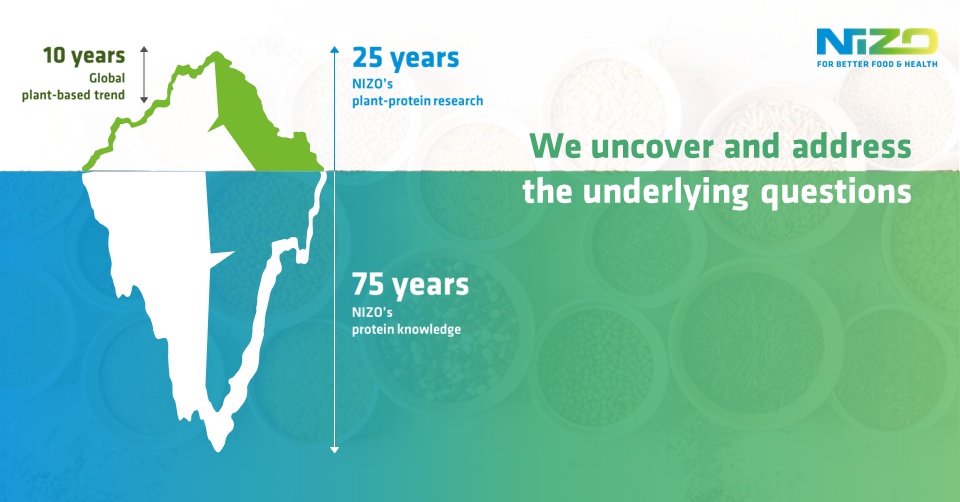 10 years
Global plant-based trend

25 years
NIZO's plant-protein research

NIZO
FOR BETTER FOOD & HEALTH

We uncover and address the underlying questions

75 years
NIZO's protein knowledge